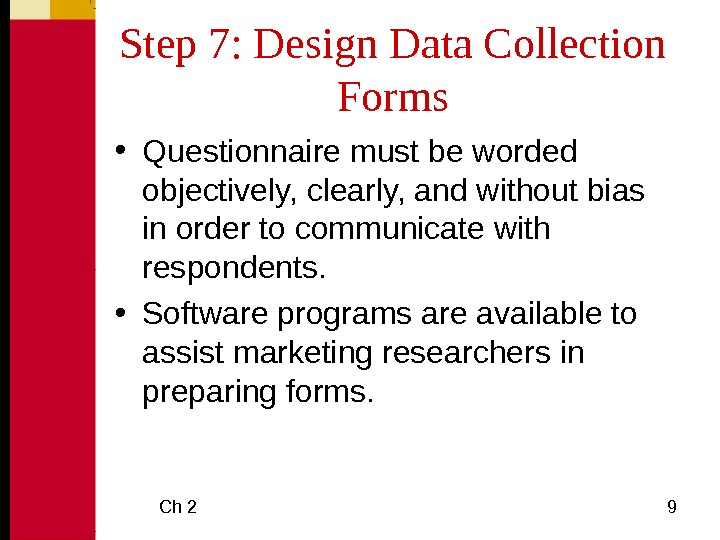 Step 7: Design Data Collection Forms

• Questionnaire must be worded objectively, clearly, and without bias in order to communicate with respondents.

• Software programs are available to assist marketing researchers in preparing forms.

Ch 2

9